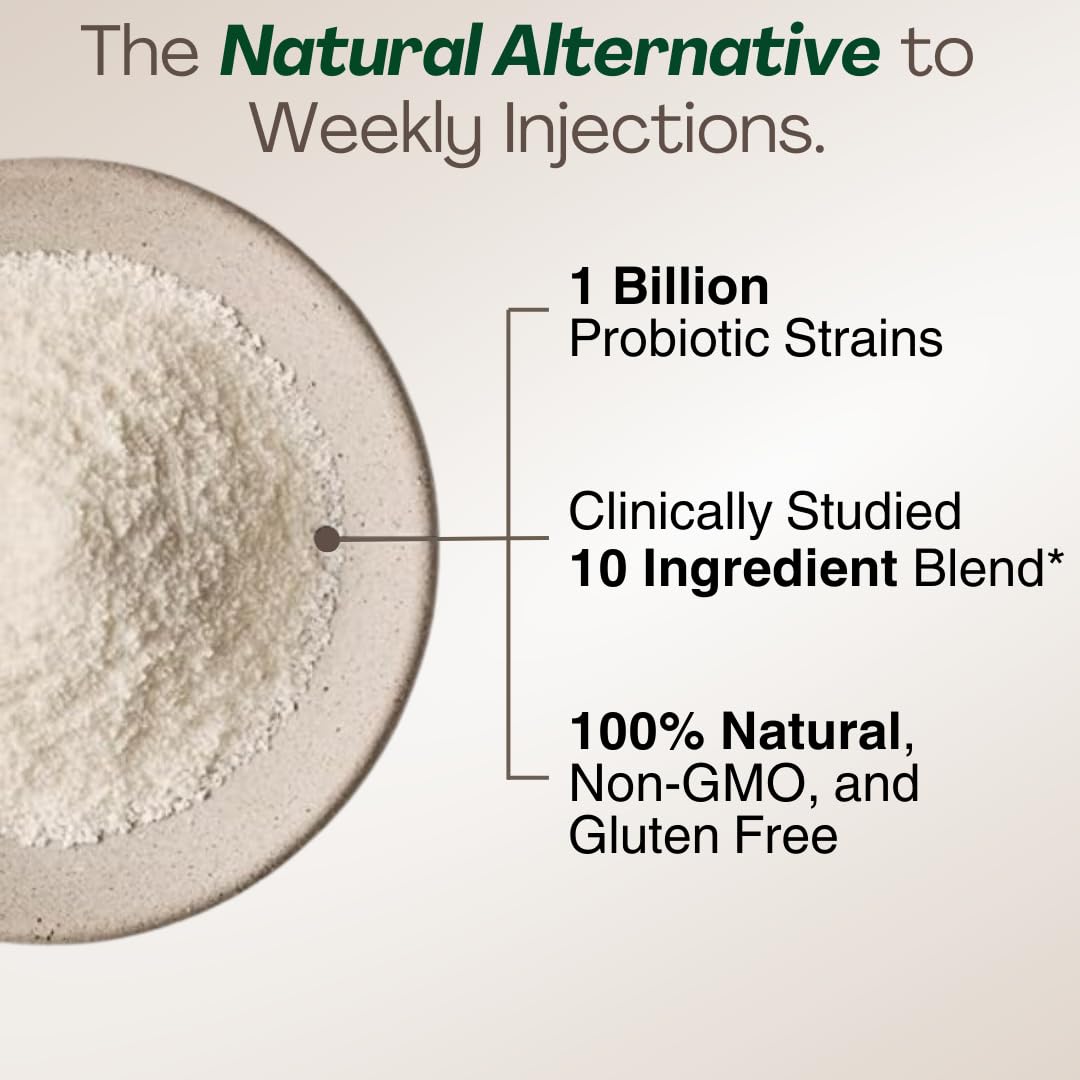 The Natural Alternative to Weekly Injections.

1 Billion
Probiotic Strains

Clinically Studied
10 Ingredient Blend*

100% Natural,
Non-GMO, and
Gluten Free